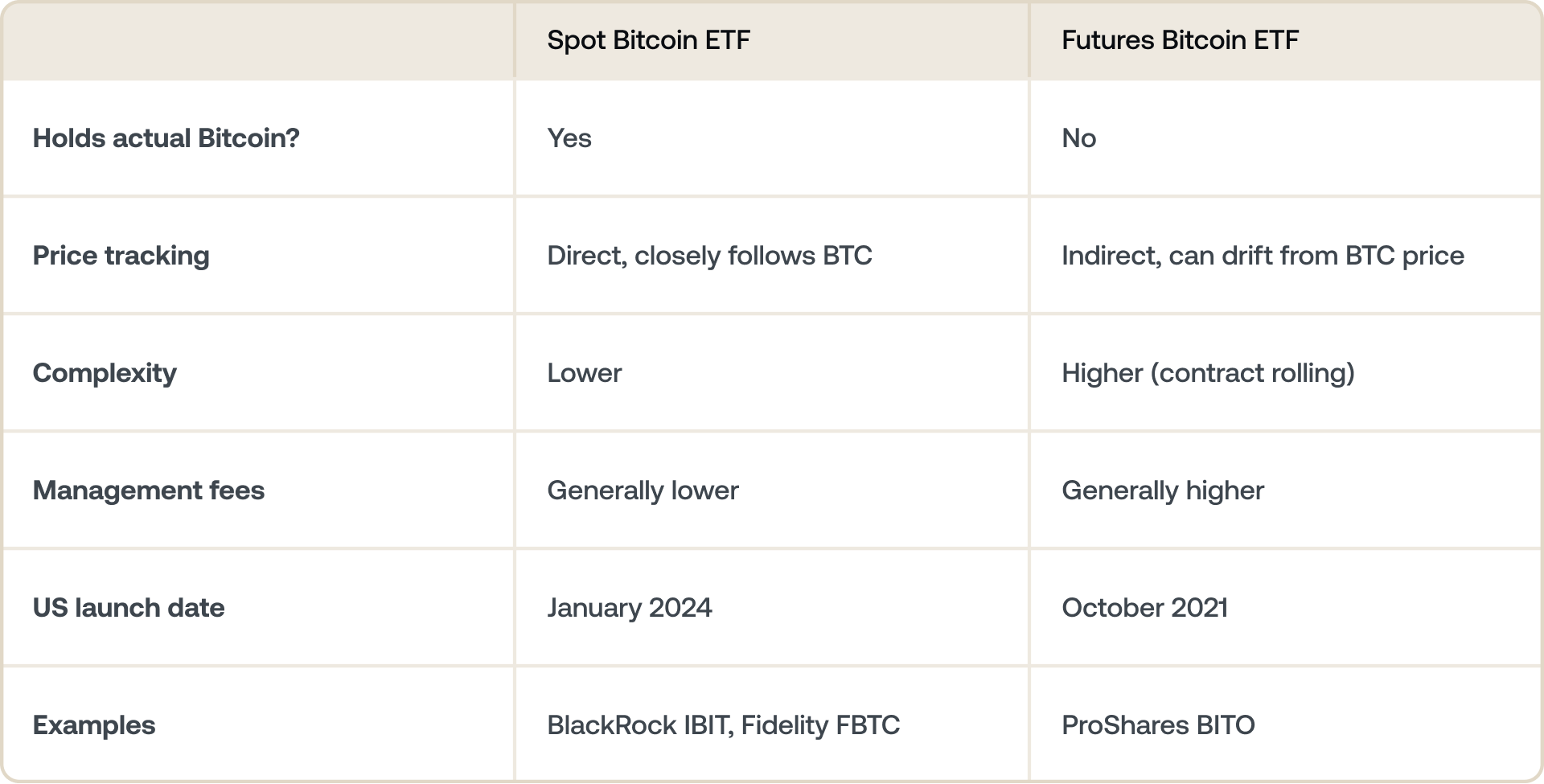 | | Spot Bitcoin ETF | Futures Bitcoin ETF |
|---|---|---|
| Holds actual Bitcoin? | Yes | No |
| Price tracking | Direct, closely follows BTC | Indirect, can drift from BTC price |
| Complexity | Lower | Higher (contract rolling) |
| Management fees | Generally lower | Generally higher |
| US launch date | January 2024 | October 2021 |
| Examples | BlackRock IBIT, Fidelity FBTC | ProShares BITO |